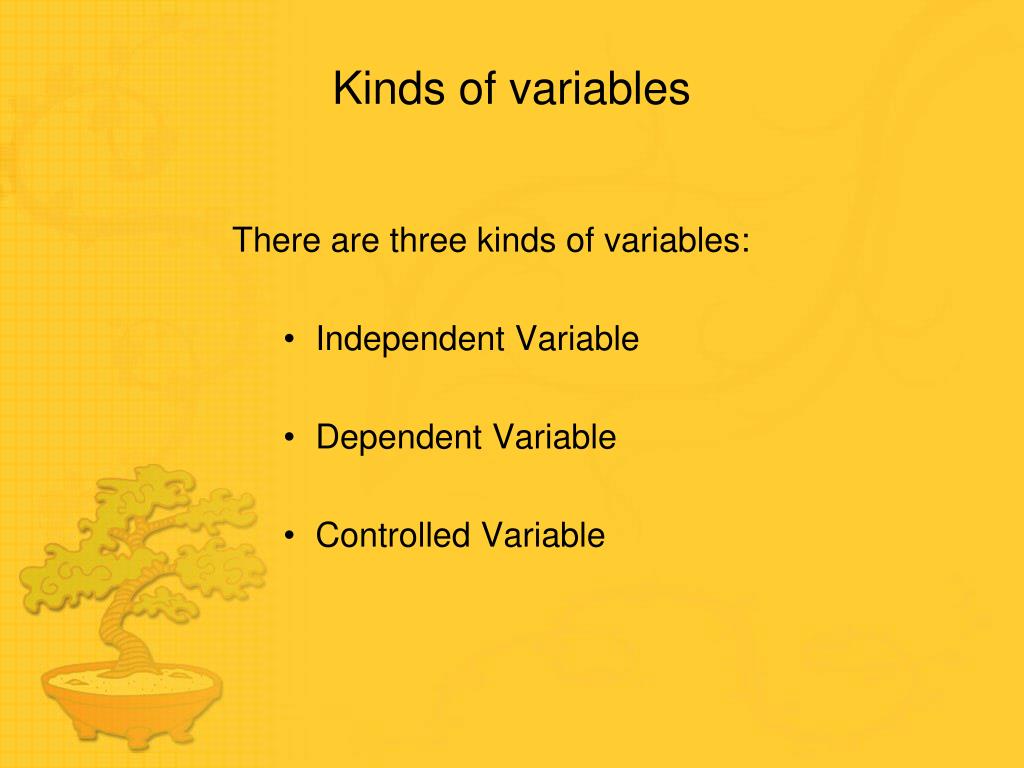 Kinds of variables

There are three kinds of variables:

• Independent Variable

• Dependent Variable

• Controlled Variable